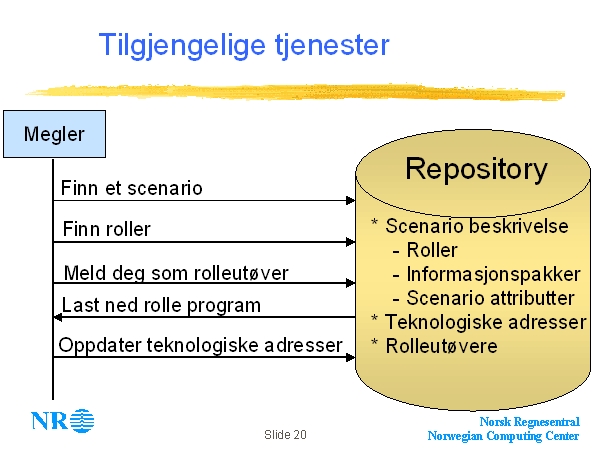 Tilgjengelige tjenester

Megler

Finn et scenario

Finn roller

Meld deg som rolleutøver

Last ned rolle program

Oppdater teknologiske adresser

Repository

* Scenario beskrivelse
- Roller
- Informasjonspakker
- Scenario attributter
* Teknologiske adresser
* Rolleutøvere

NR

Slide 20

Norsk Regnesentral
Norwegian Computing Center